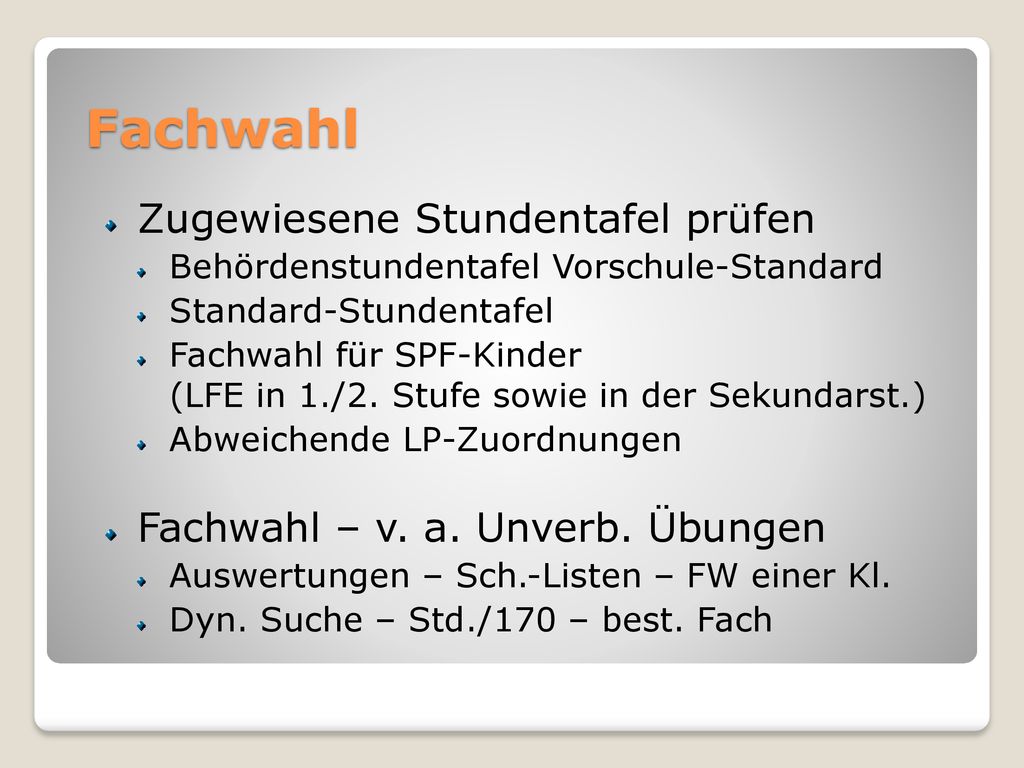 Fachwahl

Zugewiesene Stundentafel prüfen

Behördenstundentafel Vorschule-Standard

Standard-Stundentafel

Fachwahl für SPF-Kinder
(LFE in 1./2. Stufe sowie in der Sekundarst.)

Abweichende LP-Zuordnungen

Fachwahl – v. a. Unverb. Übungen

Auswertungen – Sch.-Listen – FW einer Kl.

Dyn. Suche – Std./170 – best. Fach